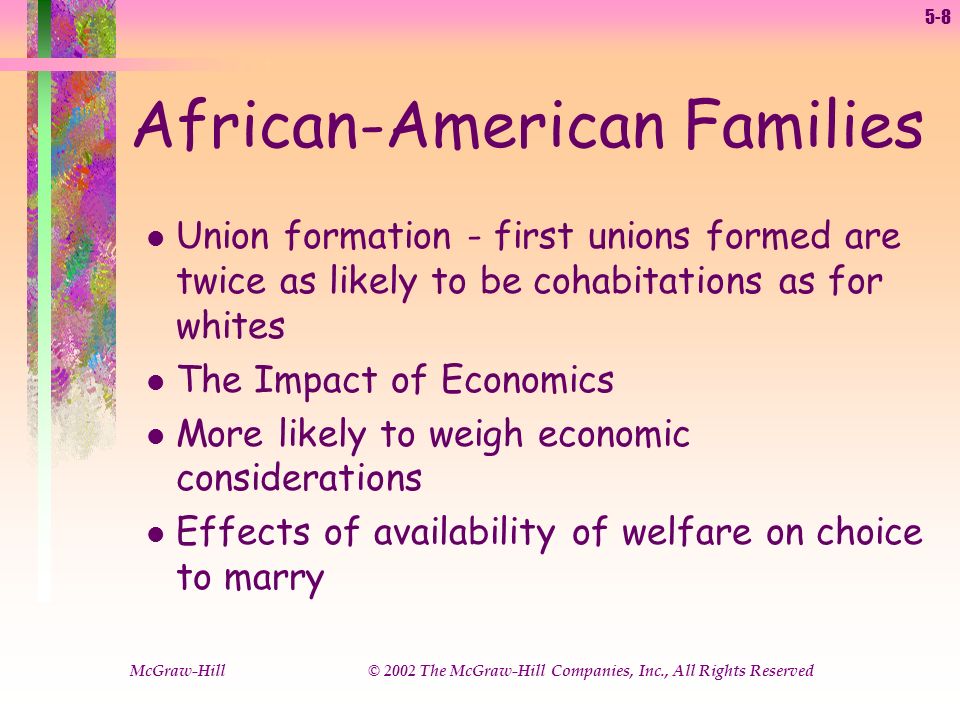 5-8

African-American Families

- Union formation - first unions formed are twice as likely to be cohabitations as for whites
- The Impact of Economics
- More likely to weigh economic considerations
- Effects of availability of welfare on choice to marry

McGraw-Hill © 2002 The McGraw-Hill Companies, Inc., All Rights Reserved